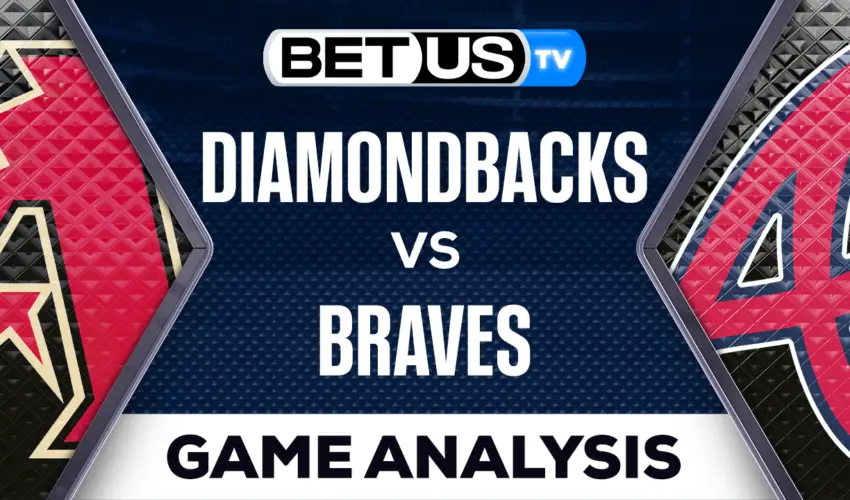 BETUS TV

DIAMONDBACKS
VS
BRAVES

GAME ANALYSIS